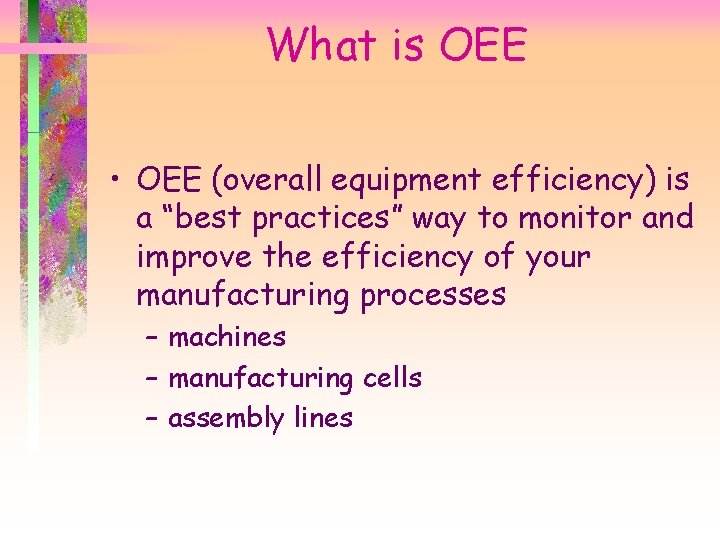 What is OEE

• OEE (overall equipment efficiency) is a “best practices” way to monitor and improve the efficiency of your manufacturing processes
– machines
– manufacturing cells
– assembly lines